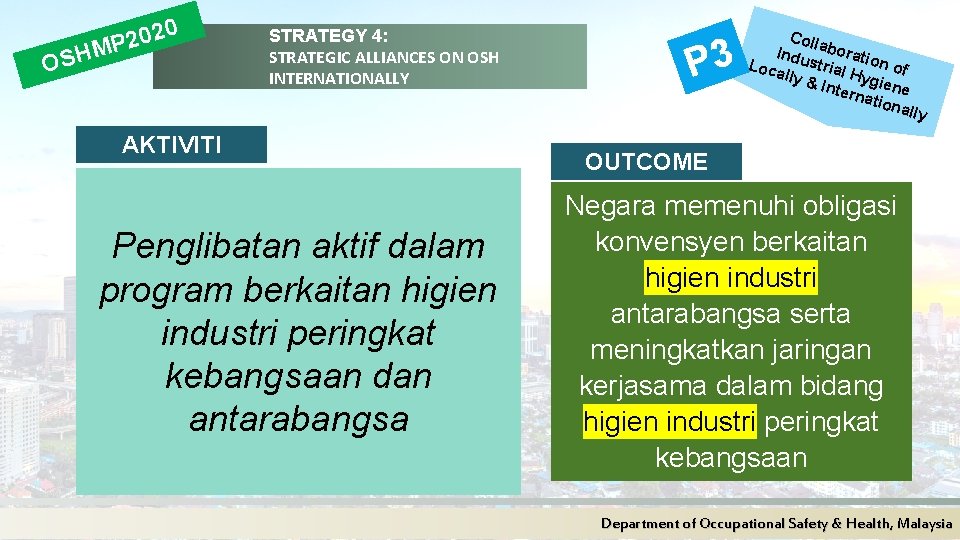 OSHMP2020

STRATEGY 4:
STRATEGIC ALLIANCES ON OSH INTERNATIONALLY

P3

Collaboration of Industrial Hygiene Locally & Internationally

AKTIVITI

Penglibatan aktif dalam program berkaitan higien industri peringkat kebangsaan dan antarabangsa

OUTCOME

Negara memenuhi obligasi konvensyen berkaitan higien industri antarabangsa serta meningkatkan jaringan kerjasama dalam bidang higien industri peringkat kebangsaan

Department of Occupational Safety & Health, Malaysia